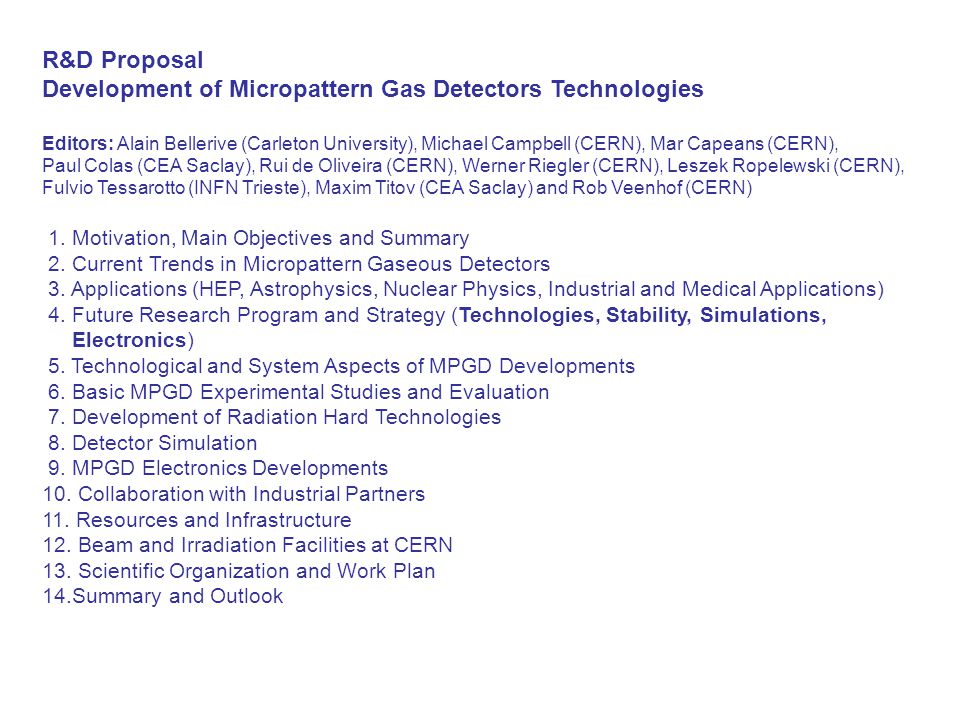 R&D Proposal
Development of Micropattern Gas Detectors Technologies

Editors: Alain Bellerive (Carleton University), Michael Campbell (CERN), Mar Capeans (CERN), Paul Colas (CEA Saclay), Rui de Oliveira (CERN), Werner Riegler (CERN), Leszek Ropelewski (CERN), Fulvio Tessarotto (INFN Trieste), Maxim Titov (CEA Saclay) and Rob Veenhof (CERN)

1. Motivation, Main Objectives and Summary
2. Current Trends in Micropattern Gaseous Detectors
3. Applications (HEP, Astrophysics, Nuclear Physics, Industrial and Medical Applications)
4. Future Research Program and Strategy (Technologies, Stability, Simulations, Electronics)
5. Technological and System Aspects of MPGD Developments
6. Basic MPGD Experimental Studies and Evaluation
7. Development of Radiation Hard Technologies
8. Detector Simulation
9. MPGD Electronics Developments
10. Collaboration with Industrial Partners
11. Resources and Infrastructure
12. Beam and Irradiation Facilities at CERN
13. Scientific Organization and Work Plan
14.Summary and Outlook